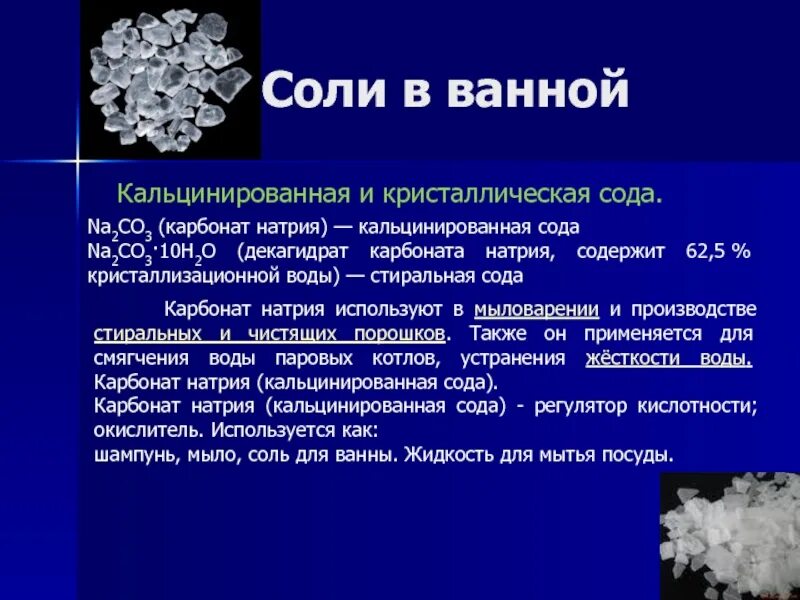 Соли в ванной

Кальцинированная и кристаллическая сода.

$Na_2CO_3$ (карбонат натрия) — кальцинированная сода
$Na_2CO_3 \cdot 10H_2O$ (декагидрат карбоната натрия, содержит 62,5 % кристаллизационной воды) — стиральная сода

Карбонат натрия используют в мыловарении и производстве стиральных и чистящих порошков. Также он применяется для смягчения воды паровых котлов, устранения жёсткости воды. Карбонат натрия (кальцинированная сода).
Карбонат натрия (кальцинированная сода) - регулятор кислотности; окислитель. Используется как:
шампунь, мыло, соль для ванны. Жидкость для мытья посуды.